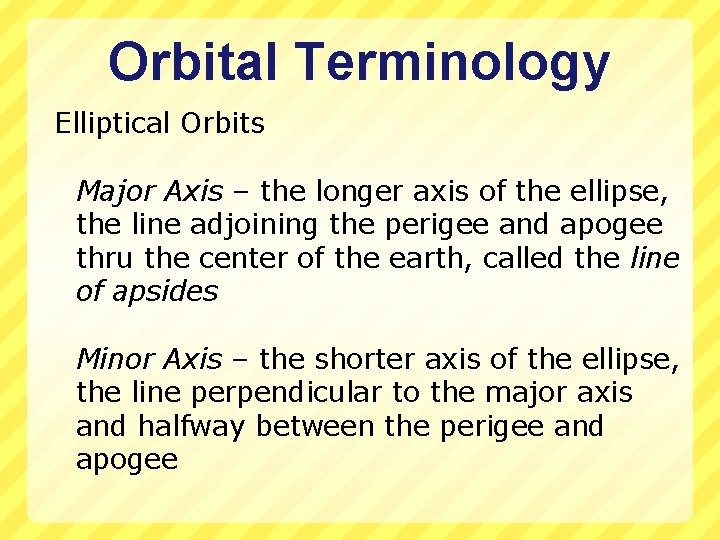 Orbital Terminology

Elliptical Orbits

Major Axis – the longer axis of the ellipse, the line adjoining the perigee and apogee thru the center of the earth, called the line of apsides

Minor Axis – the shorter axis of the ellipse, the line perpendicular to the major axis and halfway between the perigee and apogee